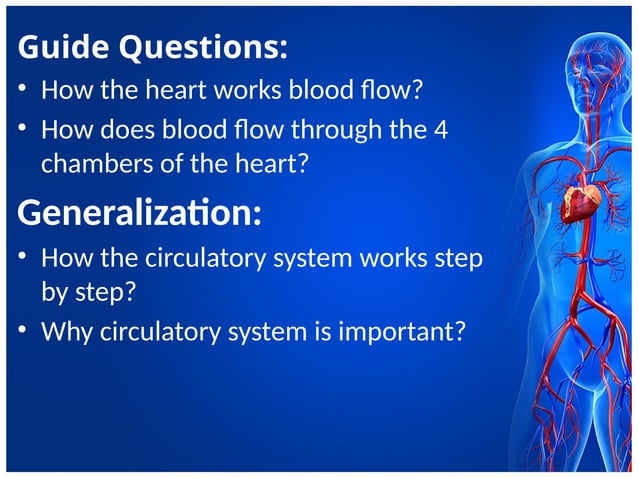 Guide Questions:

• How the heart works blood flow?
• How does blood flow through the 4 chambers of the heart?

Generalization:

• How the circulatory system works step by step?
• Why circulatory system is important?